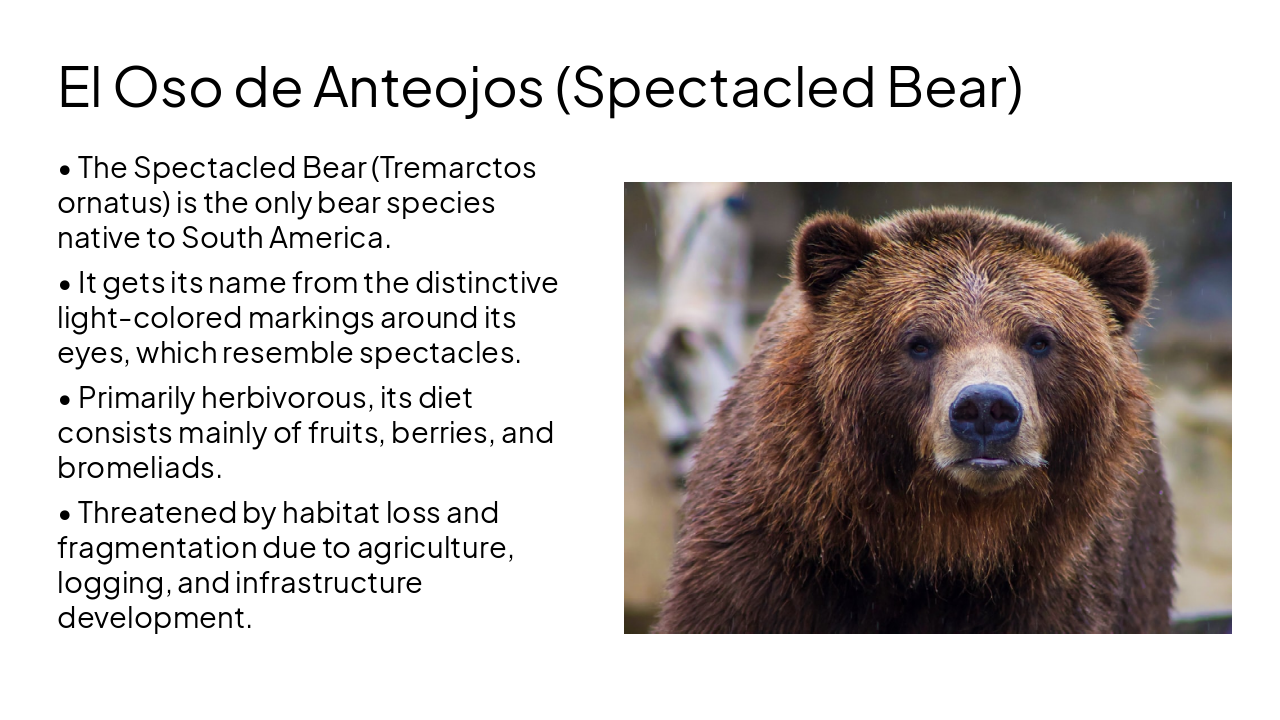 El Oso de Anteojos (Spectacled Bear)

• The Spectacled Bear (Tremarctos ornatus) is the only bear species native to South America.

• It gets its name from the distinctive light-colored markings around its eyes, which resemble spectacles.

• Primarily herbivorous, its diet consists mainly of fruits, berries, and bromeliads.

• Threatened by habitat loss and fragmentation due to agriculture, logging, and infrastructure development.